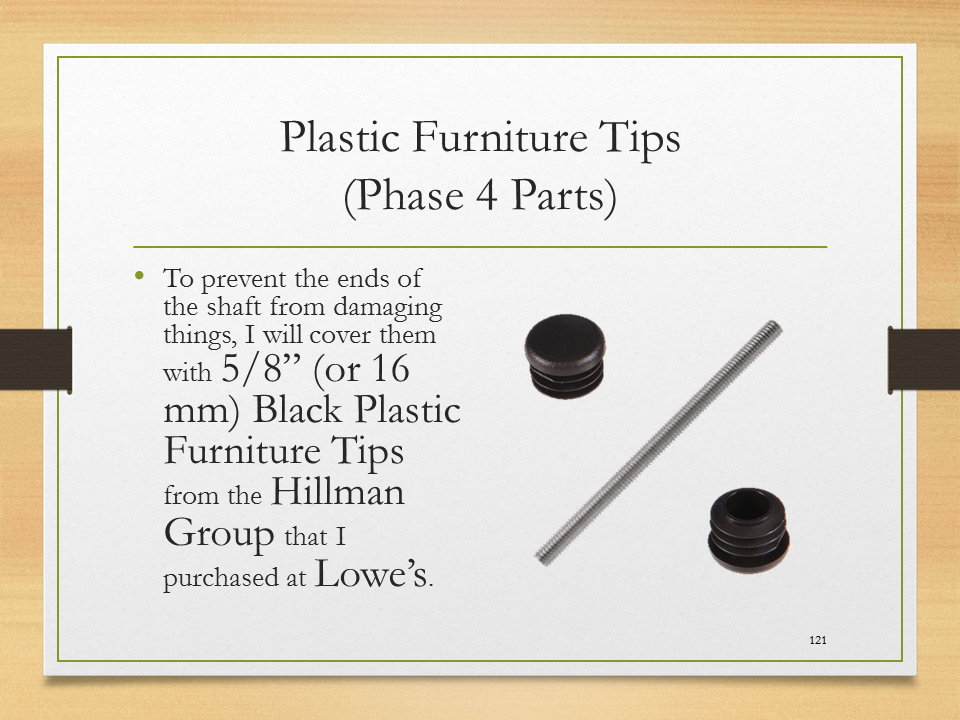 Plastic Furniture Tips
(Phase 4 Parts)

• To prevent the ends of the shaft from damaging things, I will cover them with 5/8” (or 16 mm) Black Plastic Furniture Tips from the Hillman Group that I purchased at Lowe’s.

121